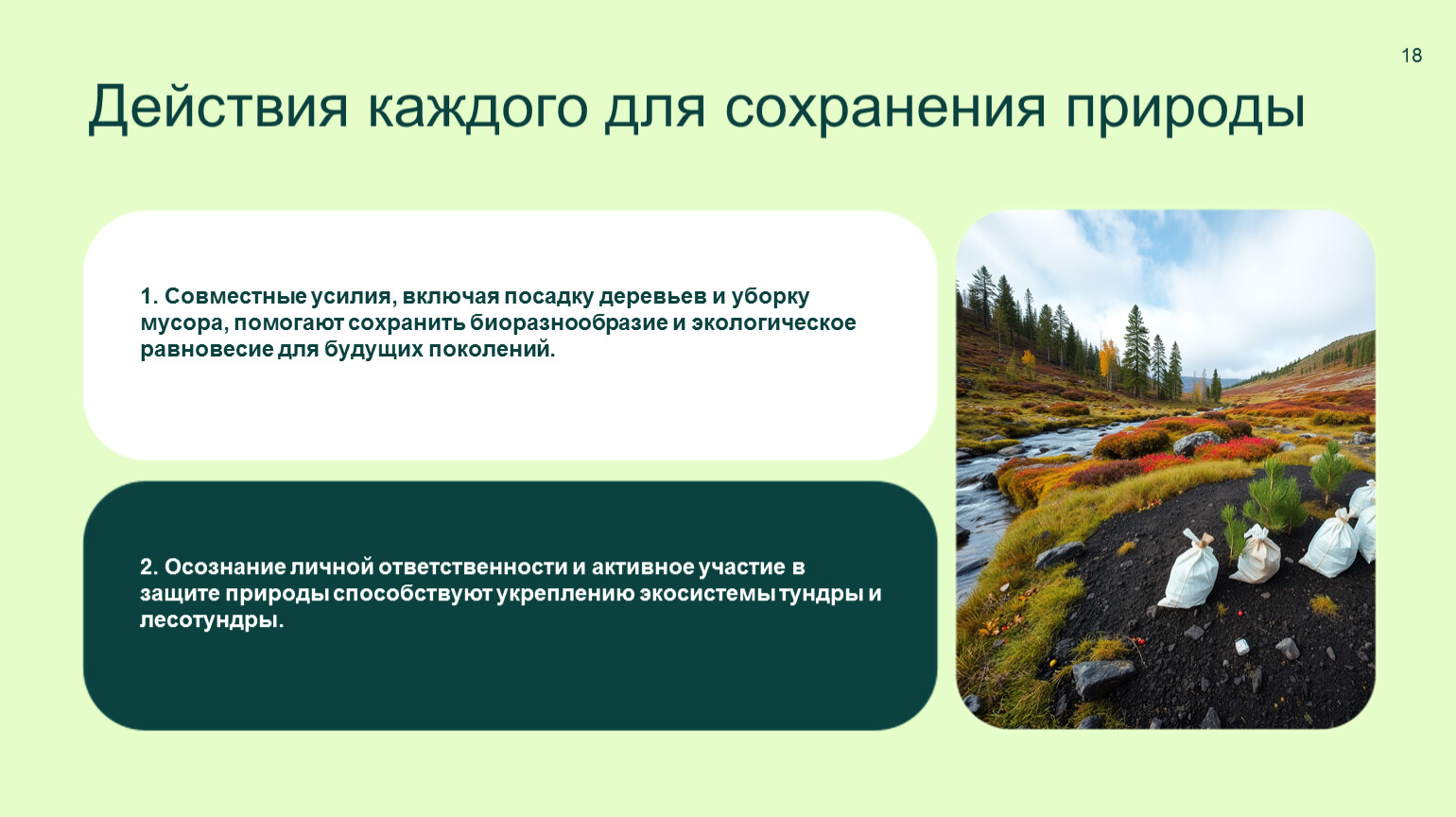 18

Действия каждого для сохранения природы

1. Совместные усилия, включая посадку деревьев и уборку мусора, помогают сохранить биоразнообразие и экологическое равновесие для будущих поколений.

2. Осознание личной ответственности и активное участие в защите природы способствуют укреплению экосистемы тундры и лесотундры.